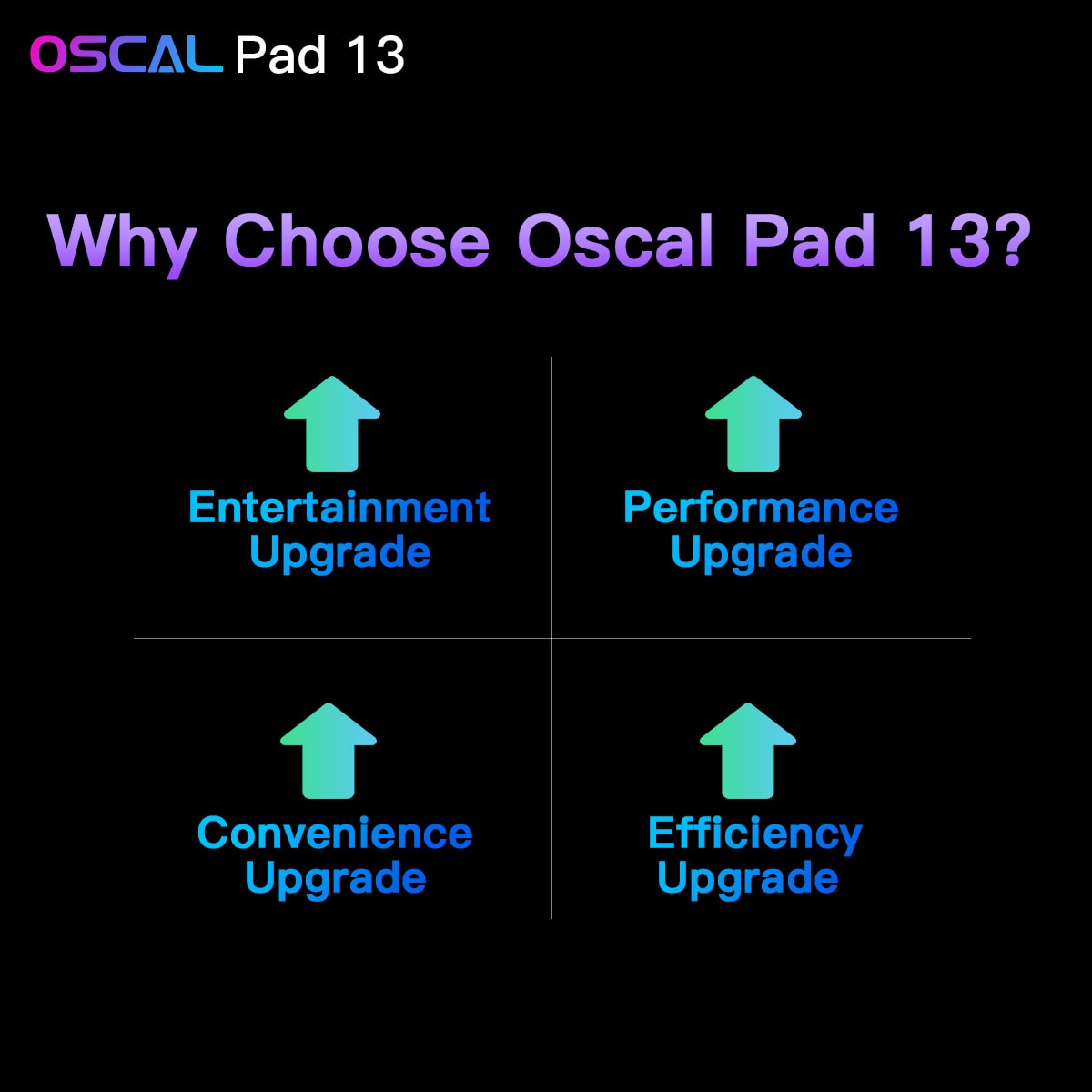 OSCAL Pad 13

Why Choose Oscal Pad 13?

Entertainment Upgrade

Performance Upgrade

Convenience Upgrade

Efficiency Upgrade